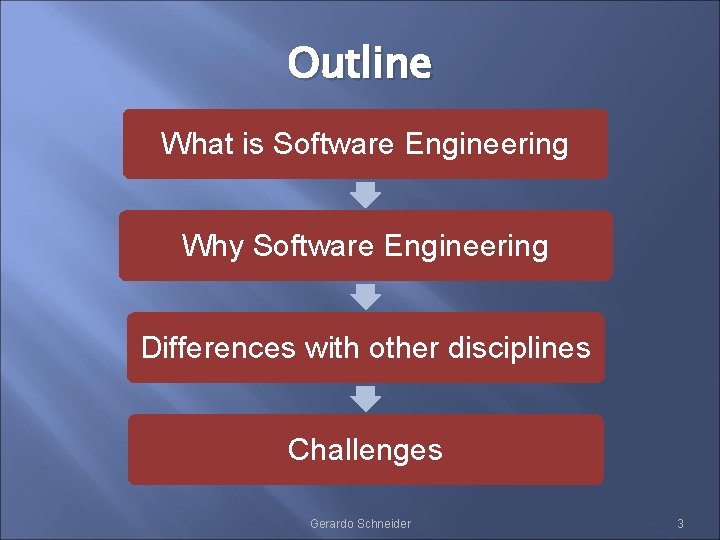 Outline

What is Software Engineering

Why Software Engineering

Differences with other disciplines

Challenges

Gerardo Schneider

3